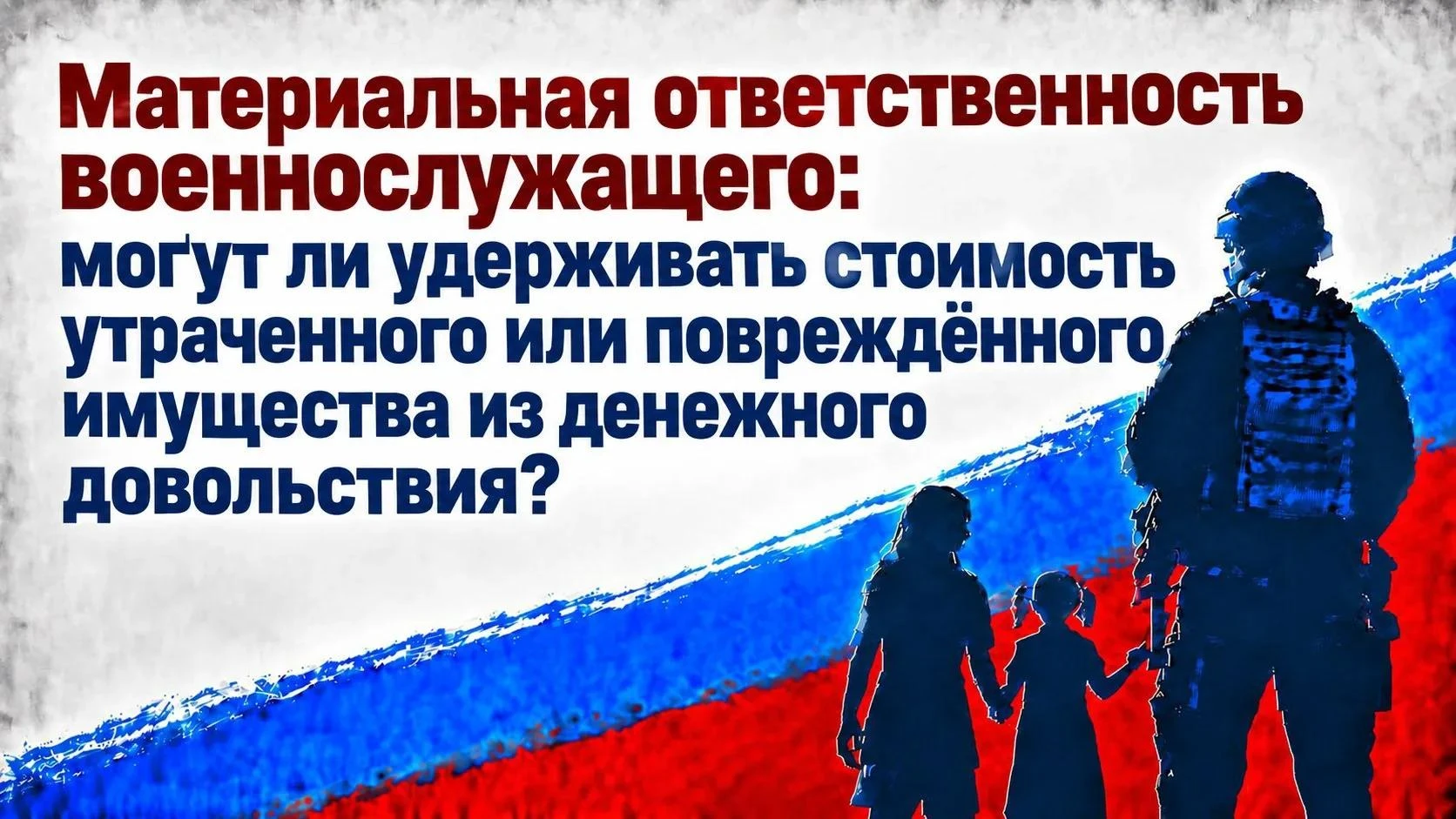 Материальная ответственность военнослужащего:
могут ли удерживать стоимость утраченного или повреждённого имущества из денежного довольствия?